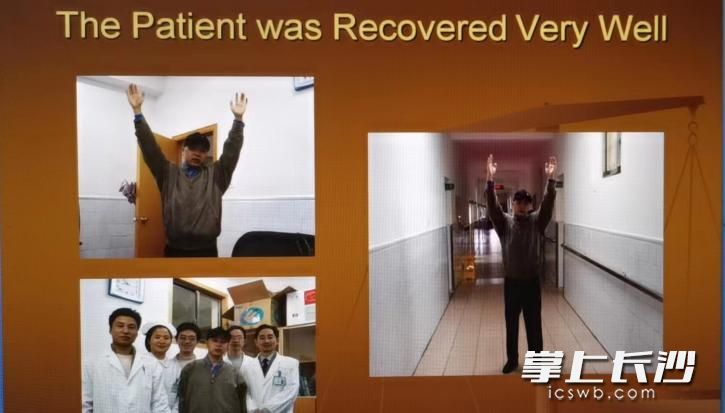 The Patient was Recovered Very Well

掌上长沙
icswb.com